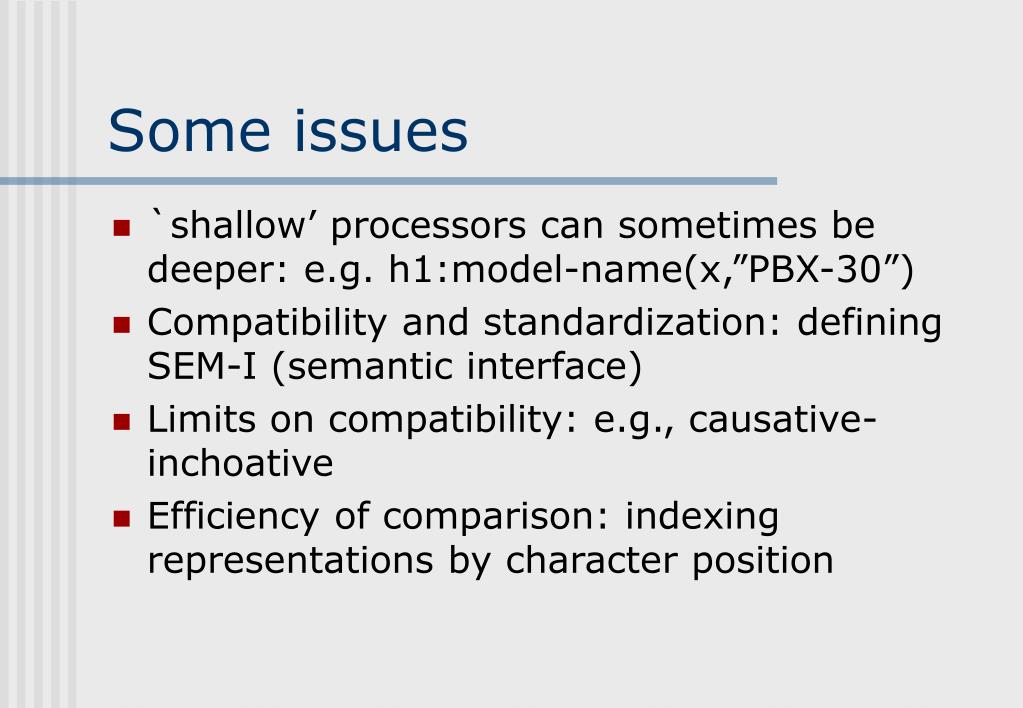 Some issues

- `shallow’ processors can sometimes be deeper: e.g. h1:model-name(x,”PBX-30”)
- Compatibility and standardization: defining SEM-I (semantic interface)
- Limits on compatibility: e.g., causative-inchoative
- Efficiency of comparison: indexing representations by character position